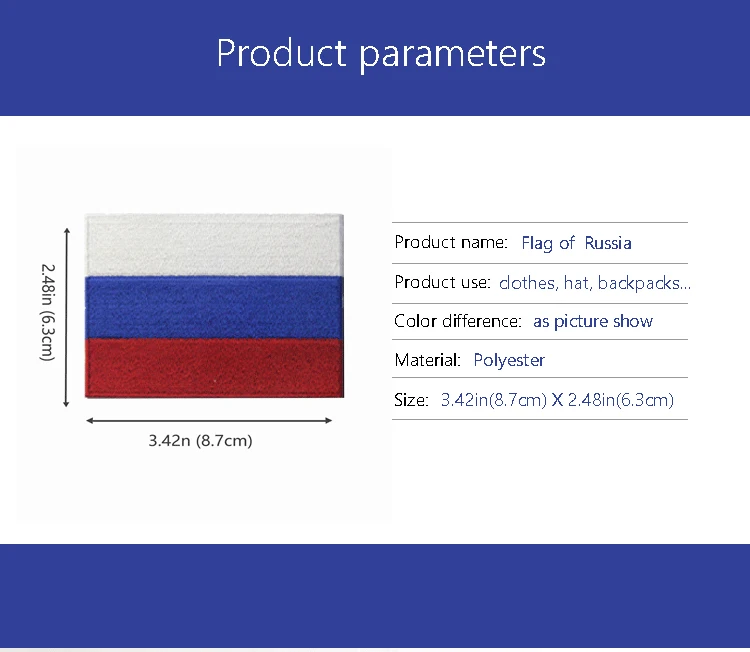 Product parameters

2.48in (6.3cm)

3.42n (8.7cm)

Product name: Flag of Russia

Product use: clothes, hat, backpacks...

Color difference: as picture show

Material: Polyester

Size: 3.42in(8.7cm) X 2.48in(6.3cm)